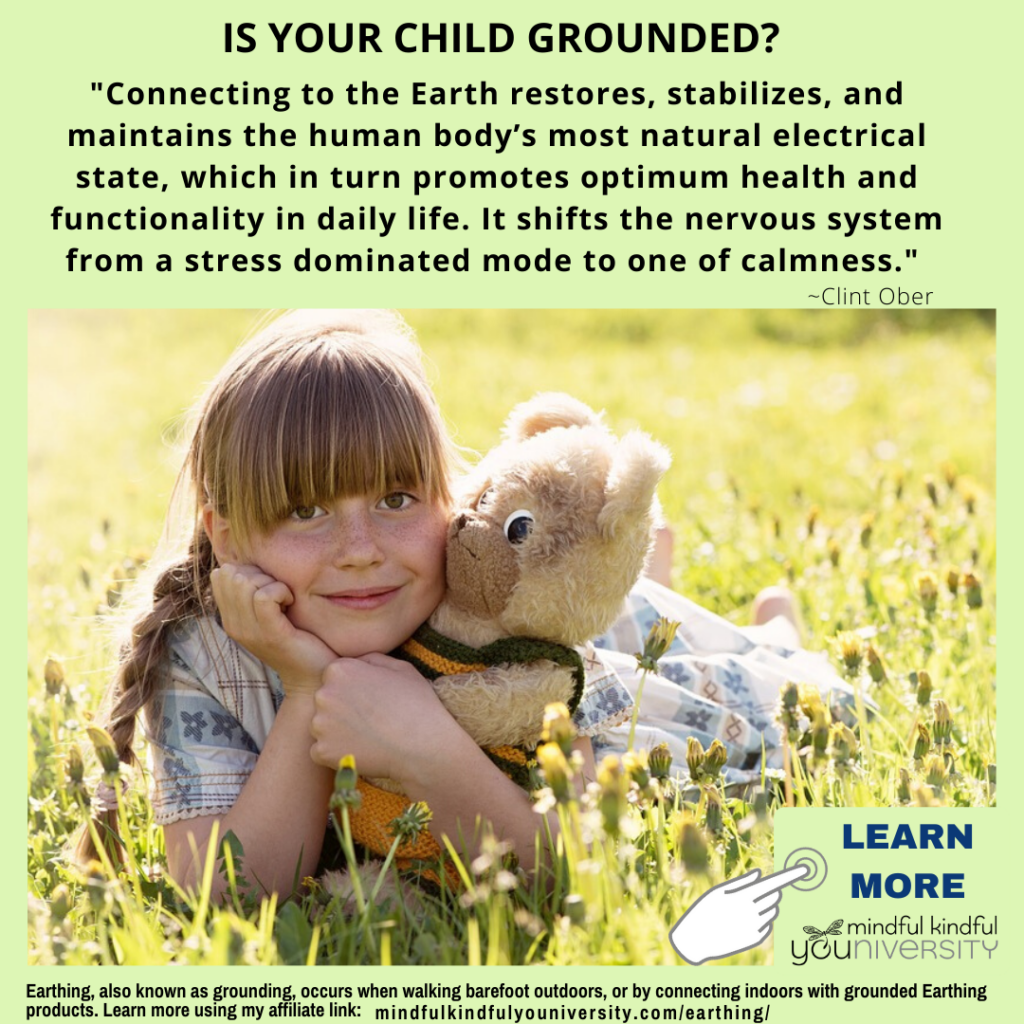 IS YOUR CHILD GROUNDED?

"Connecting to the Earth restores, stabilizes, and maintains the human body's most natural electrical state, which in turn promotes optimum health and functionality in daily life. It shifts the nervous system from a stress dominated mode to one of calmness."

~Clint Ober

LEARN MORE

mindful kindful YOUNIVERSITY

Earthing, also known as grounding, occurs when walking barefoot outdoors, or by connecting indoors with grounded Earthing products. Learn more using my affiliate link: mindfulkindfulyouniversity.com/earthing/